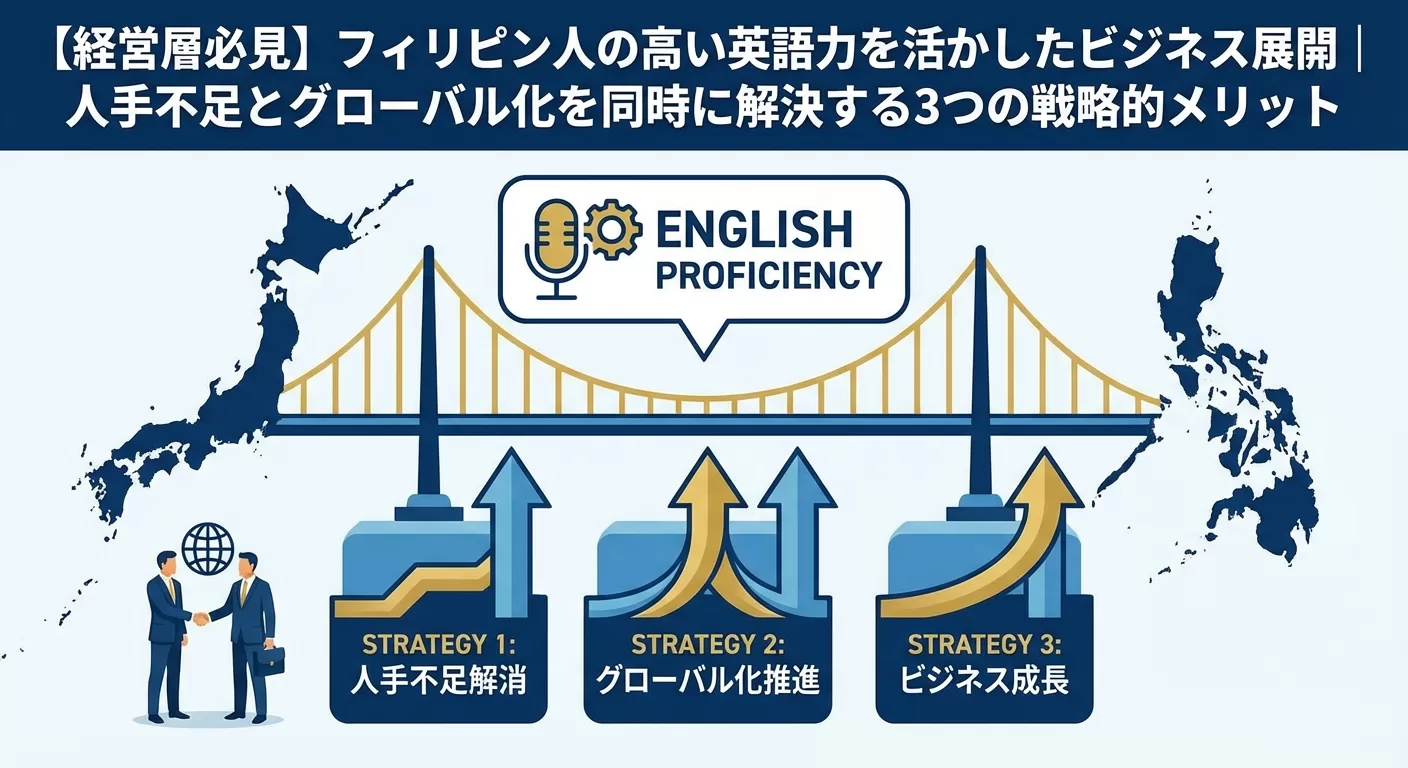 【経営層必見】フィリピン人の高い英語力を活かしたビジネス展開｜人手不足とグローバル化を同時に解決する3つの戦略的メリット

ENGLISH PROFICIENCY

STRATEGY 1:
人手不足解消

STRATEGY 2:
グローバル化推進

STRATEGY 3:
ビジネス成長